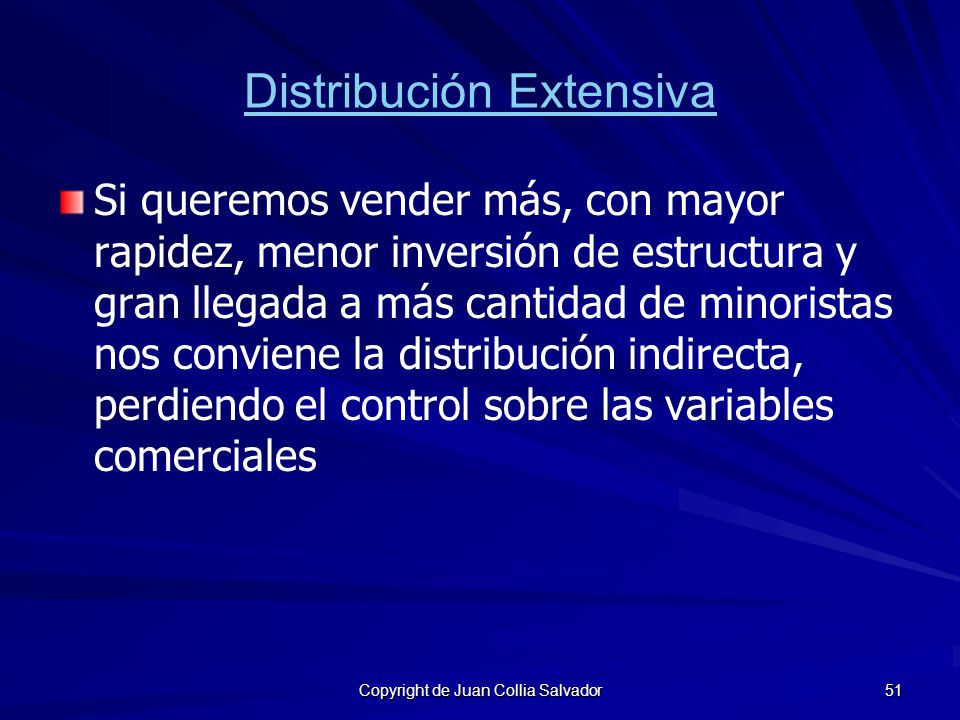 Distribución Extensiva

Si queremos vender más, con mayor rapidez, menor inversión de estructura y gran llegada a más cantidad de minoristas nos conviene la distribución indirecta, perdiendo el control sobre las variables comerciales

Copyright de Juan Collia Salvador

51